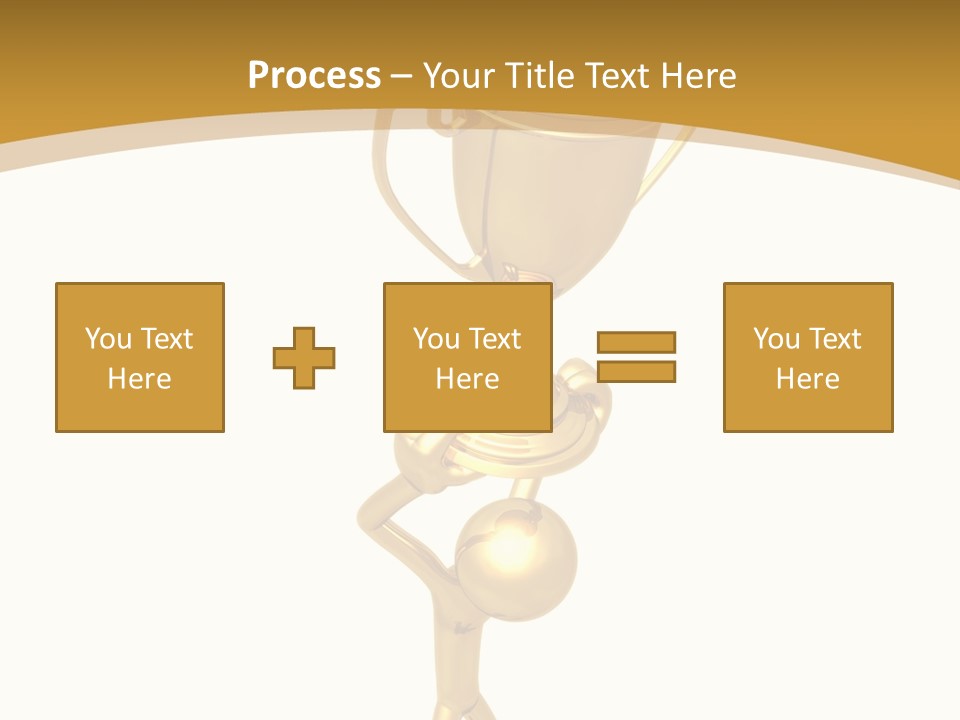 Process – Your Title Text Here

You Text Here

You Text Here

You Text Here